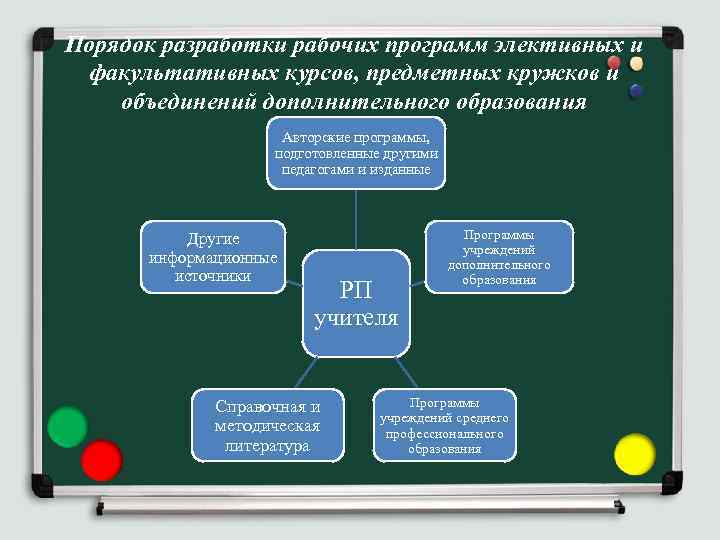 Порядок разработки рабочих программ элективных и факультативных курсов, предметных кружков и объединений дополнительного образования

Авторские программы, подготовленные другими педагогами и изданные

Другие информационные источники

Программы учреждений дополнительного образования

РП учителя

Справочная и методическая литература

Программы учреждений среднего профессионального образования